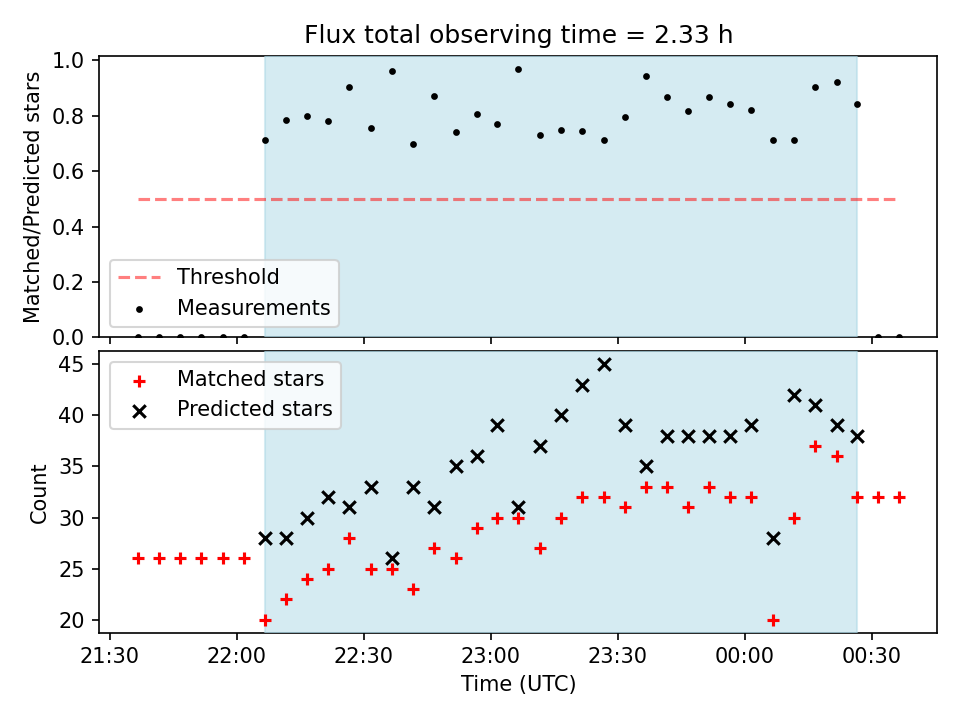 Flux total observing time = 2.33 h

Matched/Predicted stars

1.0
0.8
0.6
0.4
0.2
0.0

Threshold
Measurements

Count

45
40
35
30
25
20

Matched stars
Predicted stars

21:30
22:00
22:30
23:00
23:30
00:00
00:30

Time (UTC)